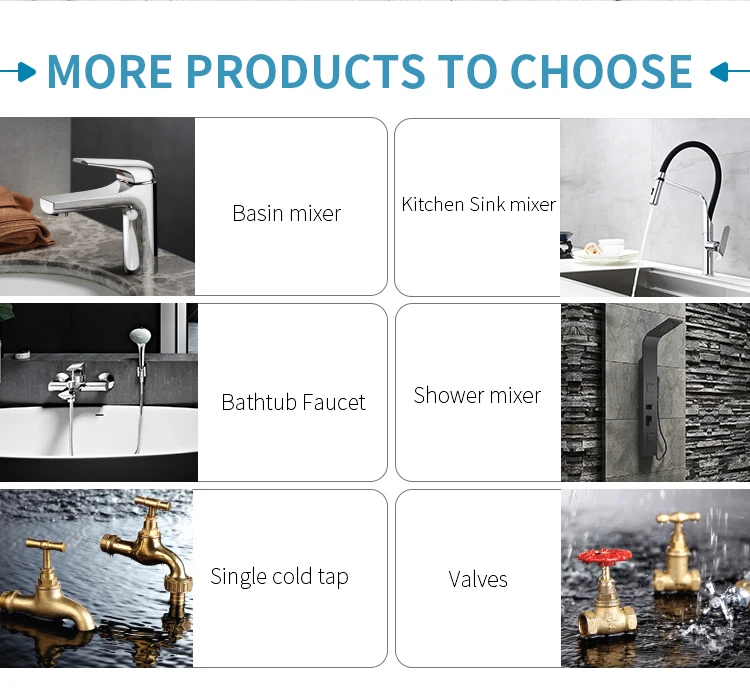 MORE PRODUCTS TO CHOOSE

Basin mixer

Kitchen Sink mixer

Bathtub Faucet

Shower mixer

Single cold tap

Valves